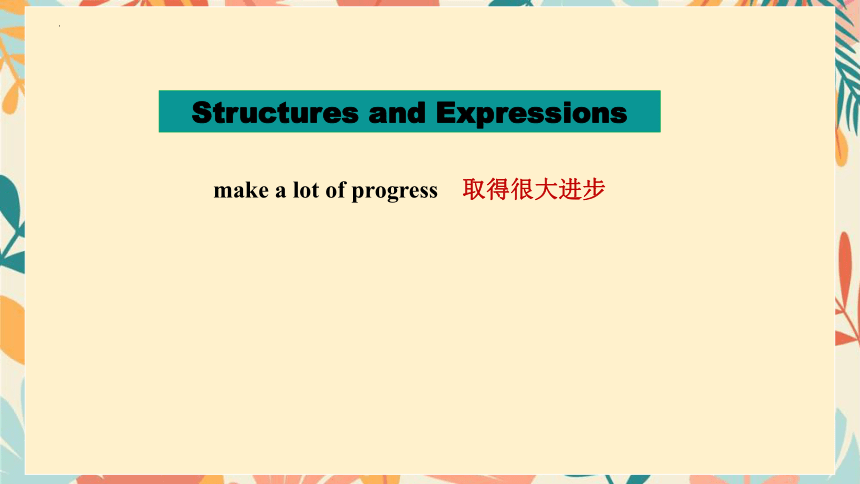 Structures and Expressions

make a lot of progress 取得很大进步